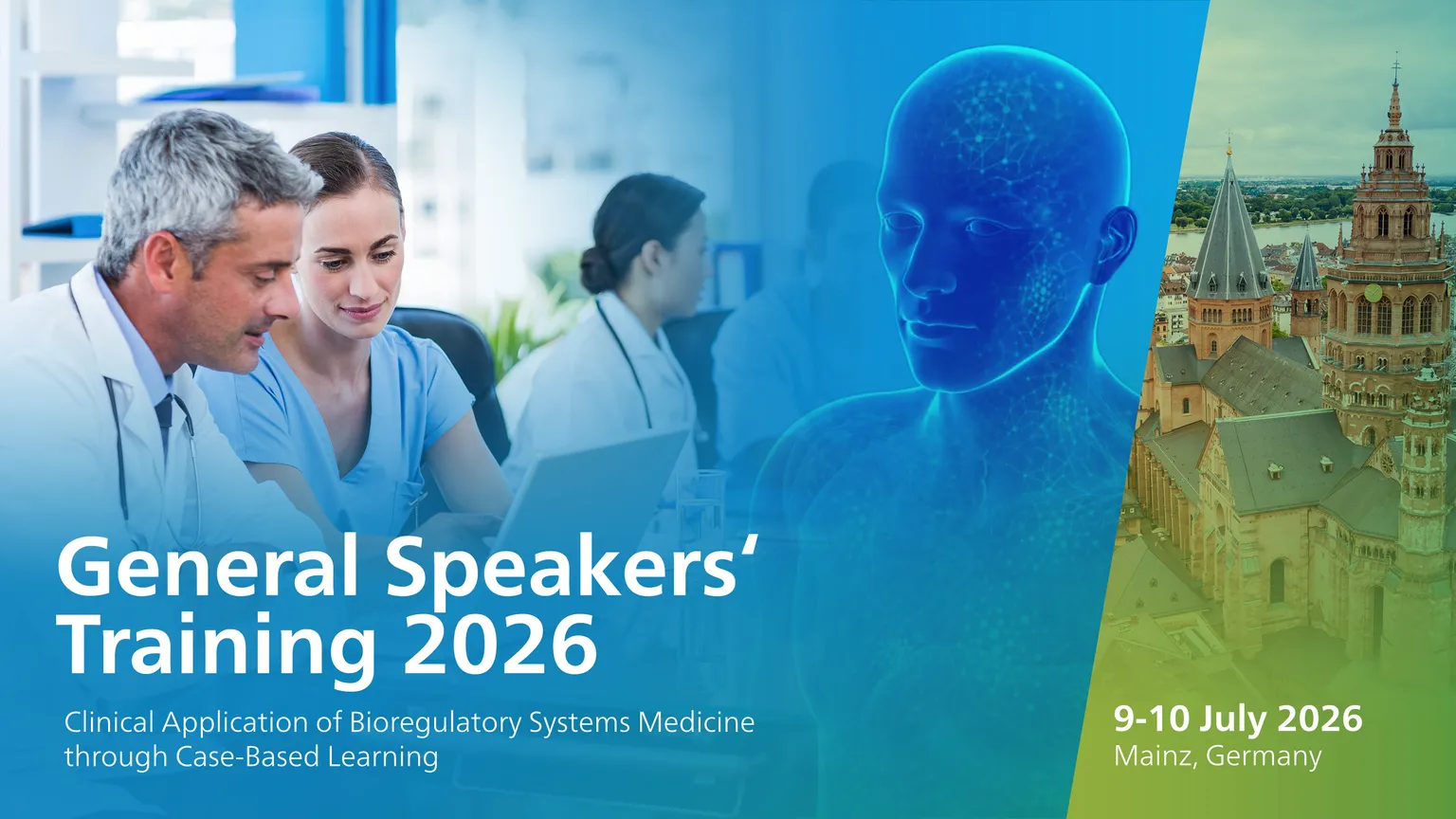 General Speakers’ Training 2026

Clinical Application of Bioregulatory Systems Medicine through Case-Based Learning

9-10 July 2026
Mainz, Germany